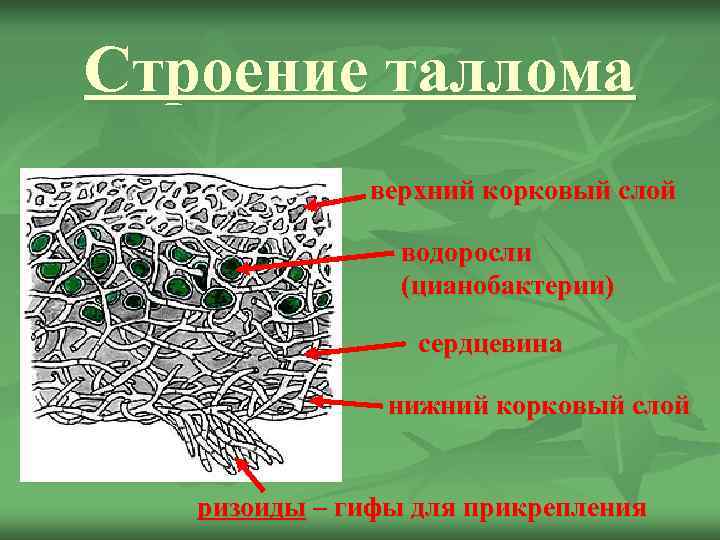 Строение таллома

верхний корковый слой

водоросли (цианобактерии)

сердцевина

нижний корковый слой

ризоиды – гифы для прикрепления